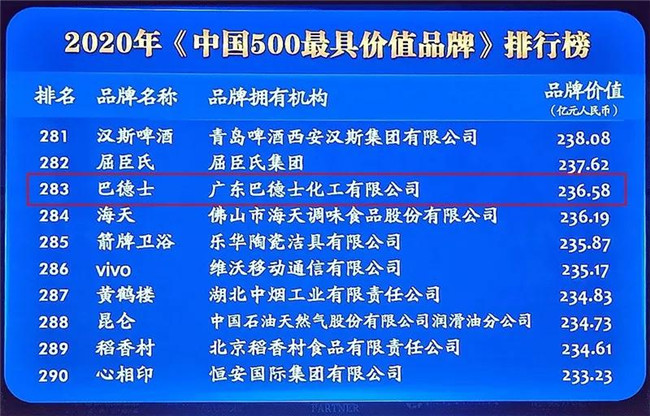 2020年《中国500最具价值品牌》排行榜

| 排名 | 品牌名称 | 品牌拥有机构 | 品牌价值 (亿元人民币) |
|---|---|---|---|
| 281 | 汉斯啤酒 | 青岛啤酒西安汉斯集团有限公司 | 238.08 |
| 282 | 屈臣氏 | 屈臣氏集团 | 237.62 |
| 283 | 巴德士 | 广东巴德士化工有限公司 | 236.58 |
| 284 | 海天 | 佛山市海天调味食品股份有限公司 | 236.19 |
| 285 | 箭牌卫浴 | 乐华陶瓷洁具有限公司 | 235.87 |
| 286 | vivo | 维沃移动通信有限公司 | 235.17 |
| 287 | 黄鹤楼 | 湖北中烟工业有限责任公司 | 234.83 |
| 288 | 昆仑 | 中国石油天然气股份有限公司润滑油分公司 | 234.73 |
| 289 | 稻香村 | 北京稻香村食品有限责任公司 | 234.61 |
| 290 | 心相印 | 恒安国际集团有限公司 | 233.23 |

PARTNER